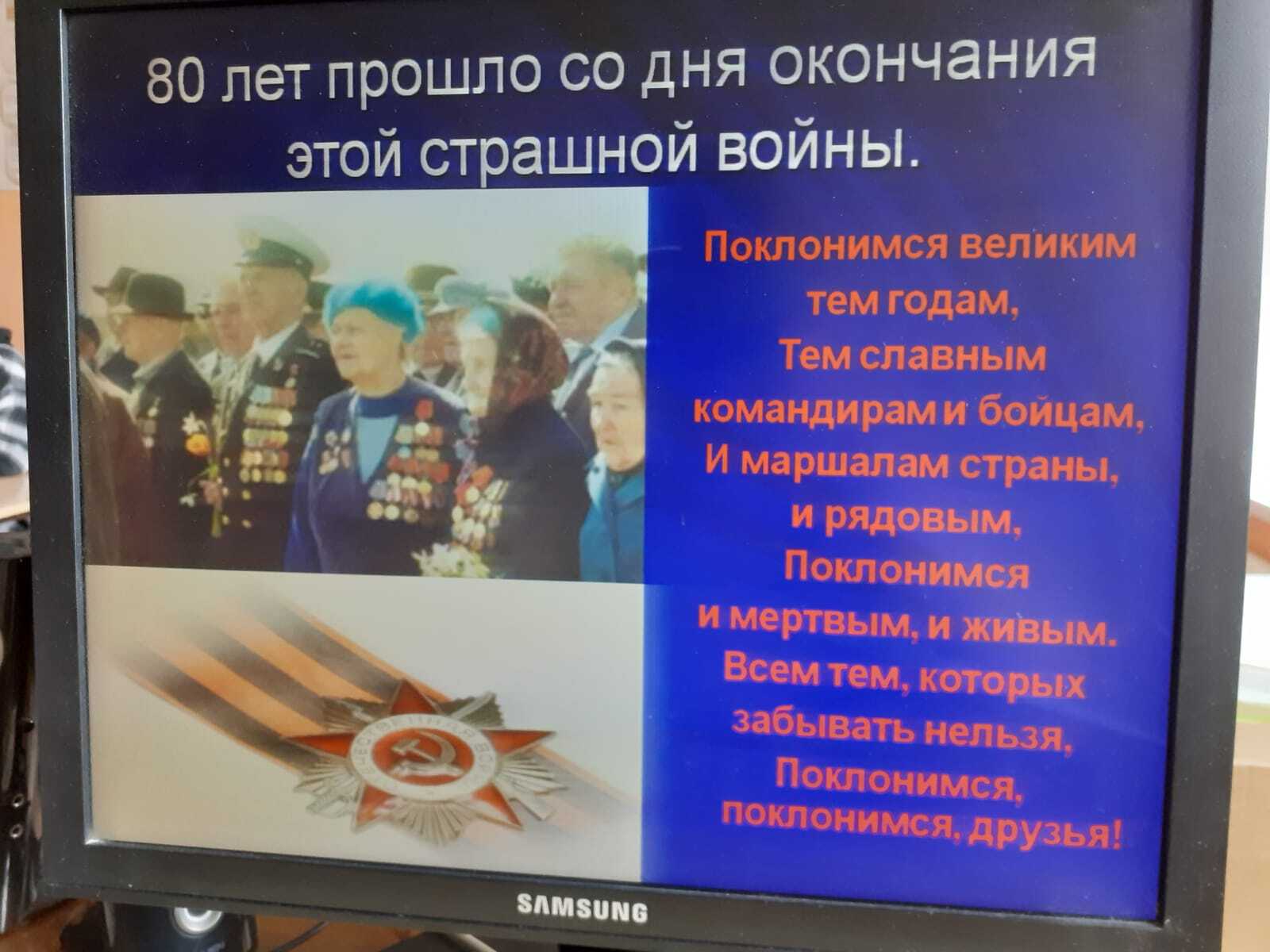 80 лет прошло со дня окончания этой страшной войны.

Поклонимся великим тем годам,
Тем славным командирам и бойцам,
И маршалам страны, и рядовым,
Поклонимся и мертвым, и живым.
Всем тем, которых забывать нельзя,
Поклонимся, поклонимся, друзья!

SAMSUNG